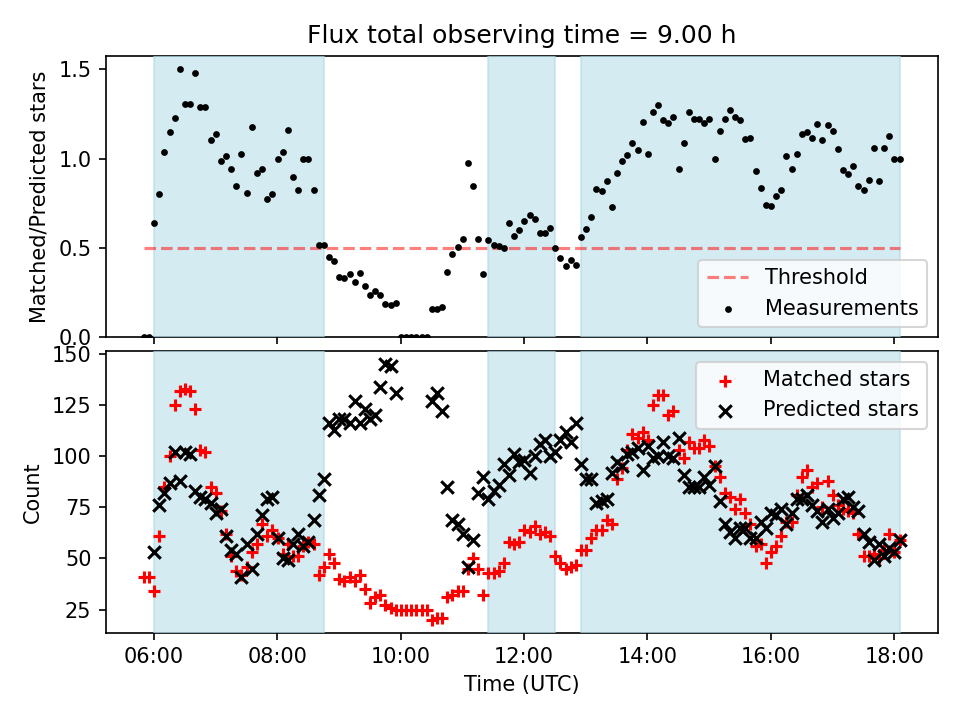 Flux total observing time = 9.00 h

Matched/Predicted stars

1.5
1.0
0.5
0.0

Threshold
Measurements

Count

150
125
100
75
50
25

Matched stars
Predicted stars

06:00
08:00
10:00
12:00
14:00
16:00
18:00

Time (UTC)